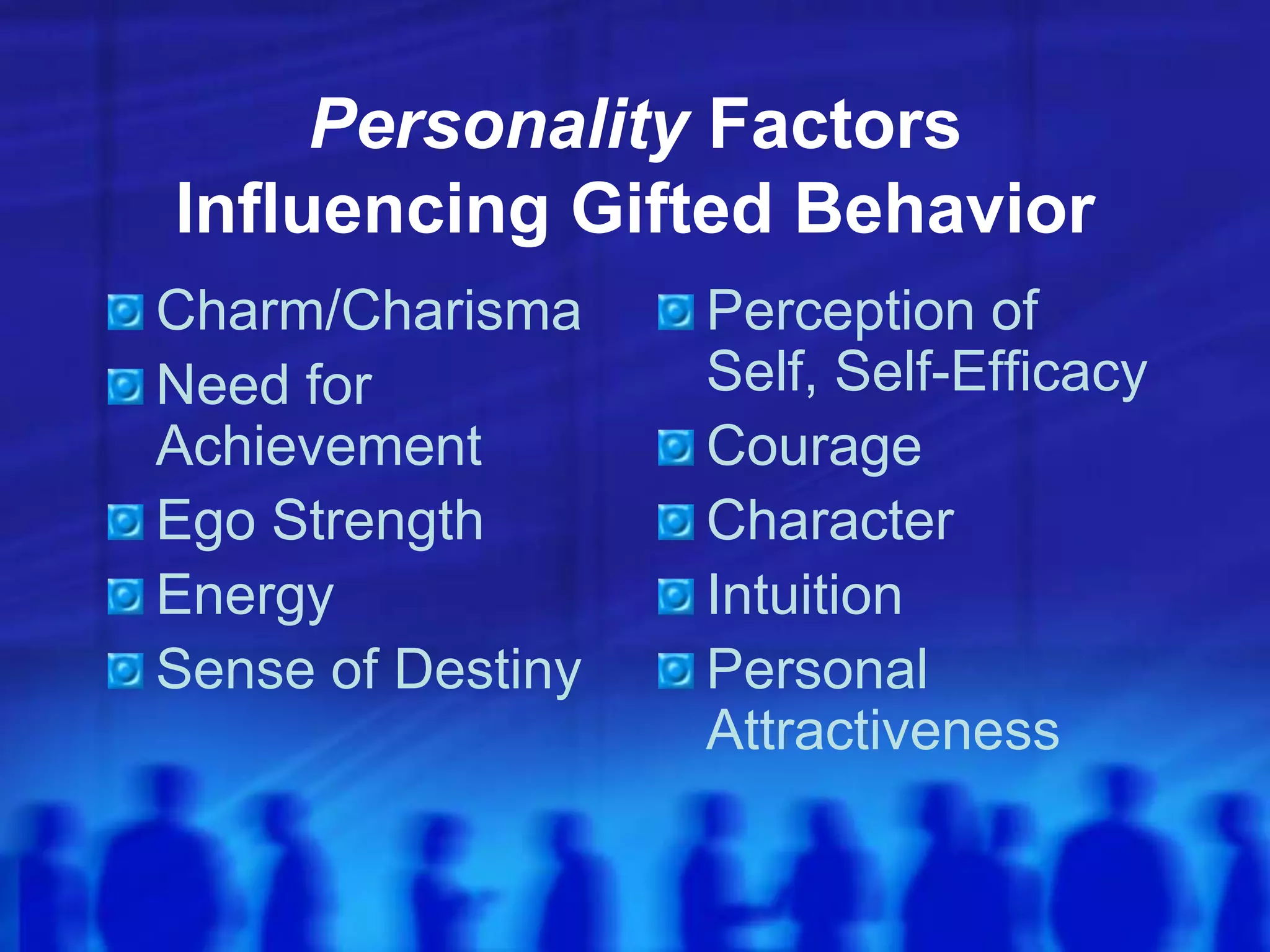 Personality Factors Influencing Gifted Behavior

Charm/Charisma
Need for Achievement
Ego Strength
Energy
Sense of Destiny

Perception of Self, Self-Efficacy
Courage
Character
Intuition
Personal Attractiveness